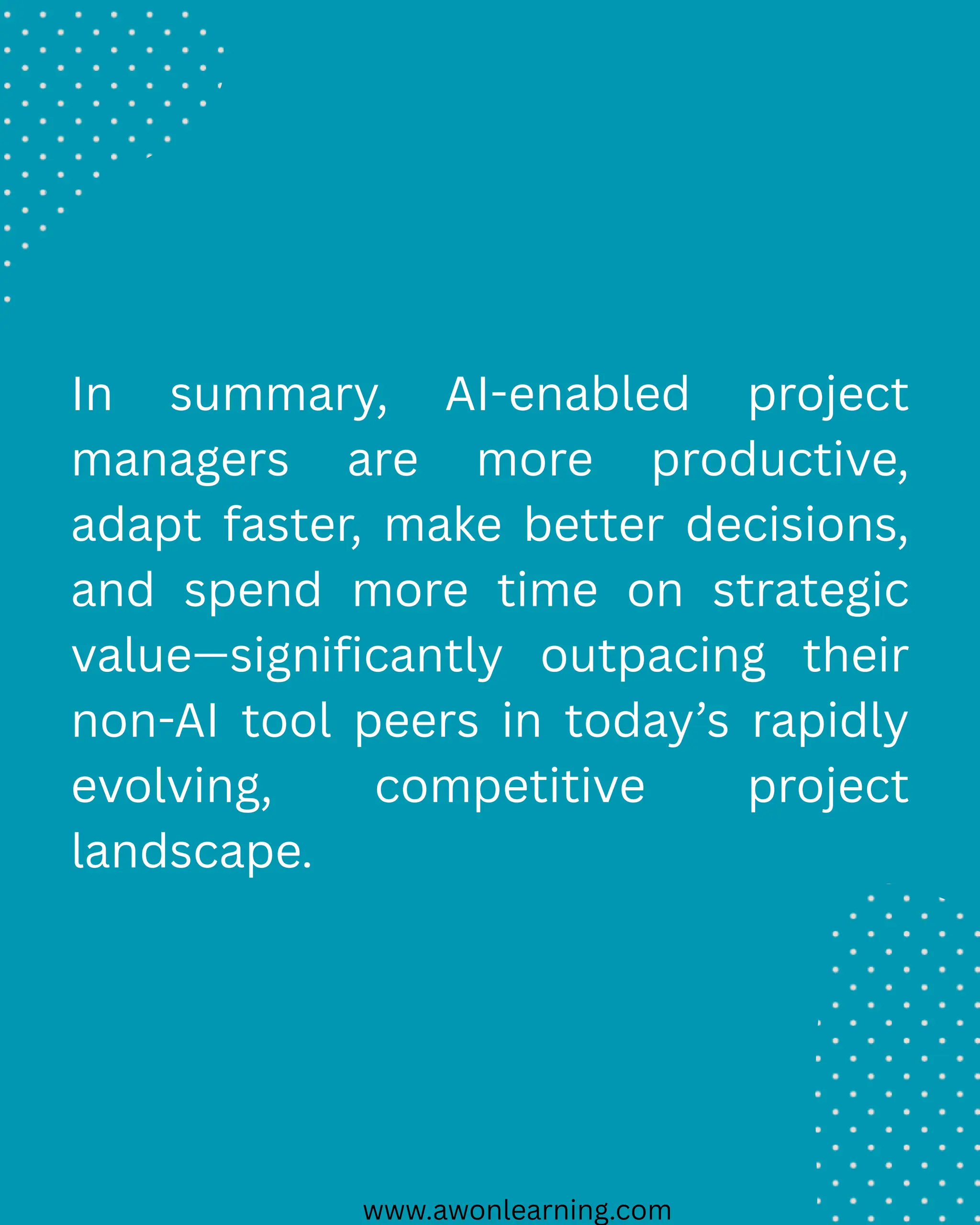 In summary, AI-enabled project managers are more productive, adapt faster, make better decisions, and spend more time on strategic value—significantly outpacing their non-AI tool peers in today’s rapidly evolving, competitive project landscape.

www.awonlearning.com